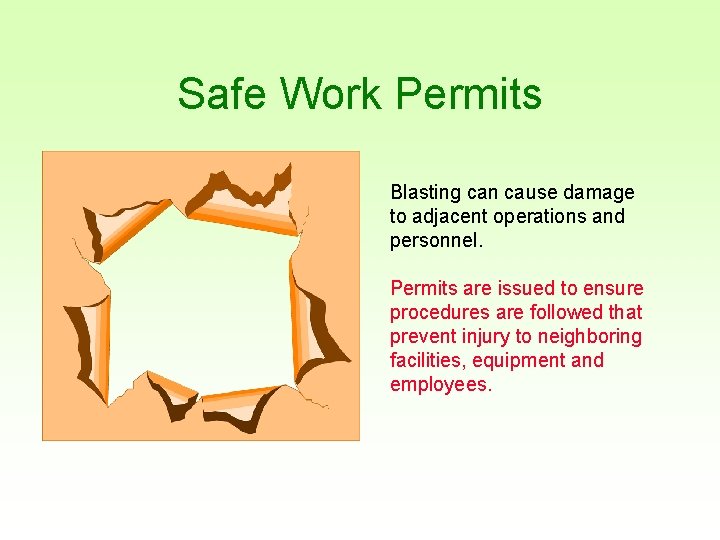 Safe Work Permits

Blasting can cause damage to adjacent operations and personnel.

Permits are issued to ensure procedures are followed that prevent injury to neighboring facilities, equipment and employees.